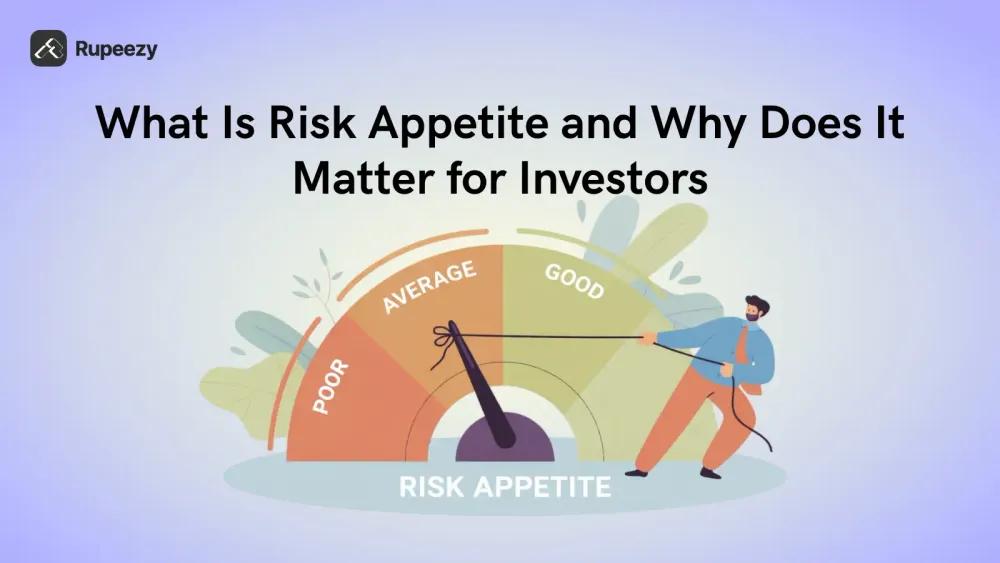 Rupeezy

What Is Risk Appetite and Why Does It Matter for Investors

POOR
AVERAGE
GOOD

RISK APPETITE